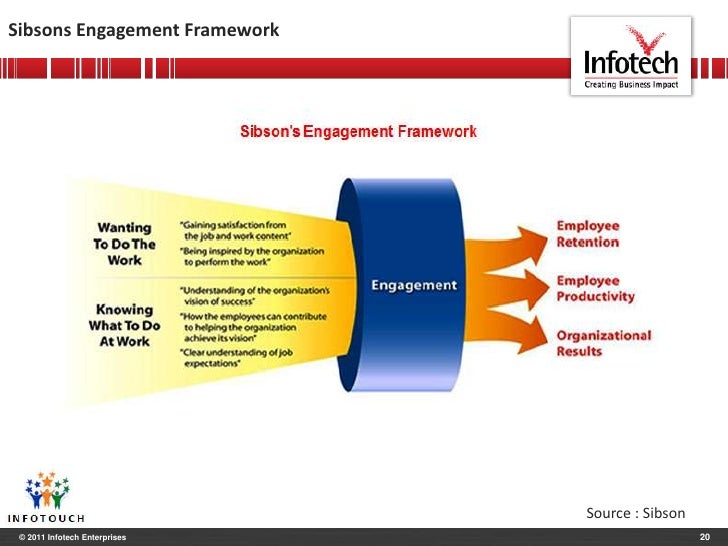 Sibsons Engagement Framework

Infotech
Creating Business Impact

Sibson's Engagement Framework

Wanting To Do The Work

"Gaining satisfaction from the job and work content"
"Being inspired by the organization to perform the work"

Knowing What To Do At Work

"Understanding of the organization's vision of success"
"How the employees can contribute to helping the organization achieve its vision"
"Clear understanding of job expectations"

Engagement

Employee Retention

Employee Productivity

Organizational Results

INFOTOUCH

Source : Sibson

© 2011 Infotech Enterprises

20